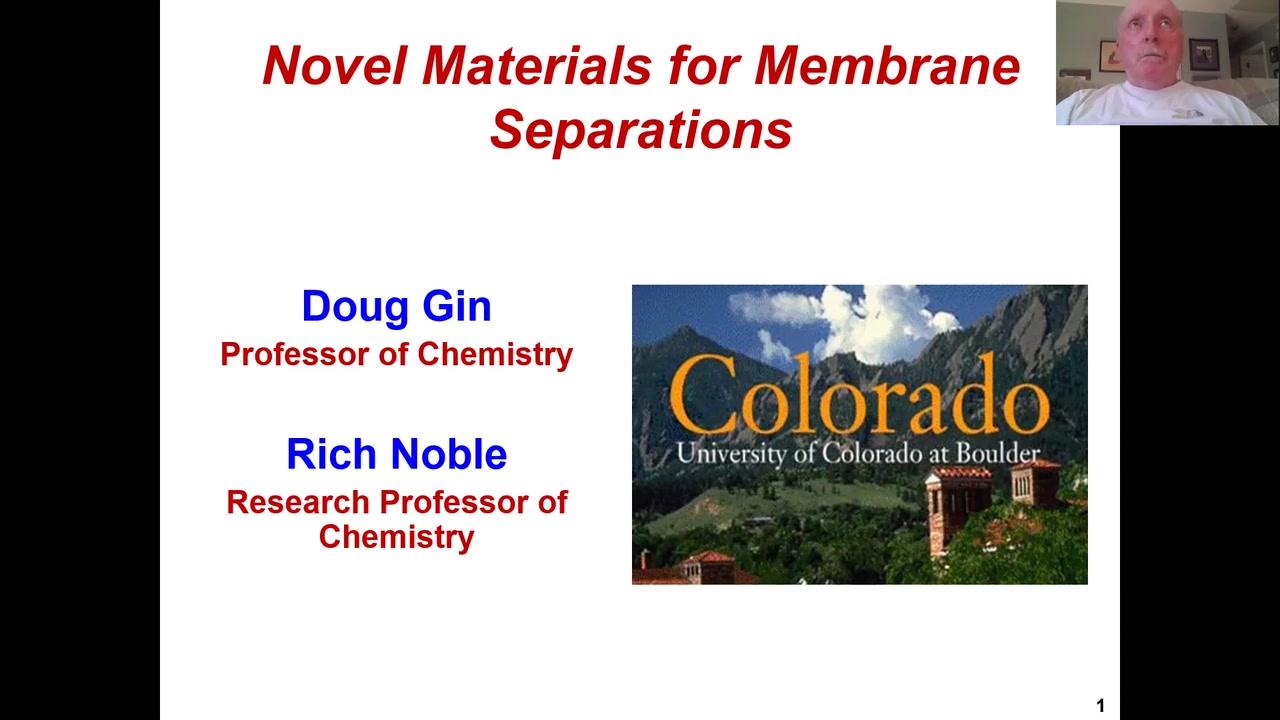 Novel Materials for Membrane Separations

Doug Gin
Professor of Chemistry

Rich Noble
Research Professor of Chemistry

Colorado
University of Colorado at Boulder

1